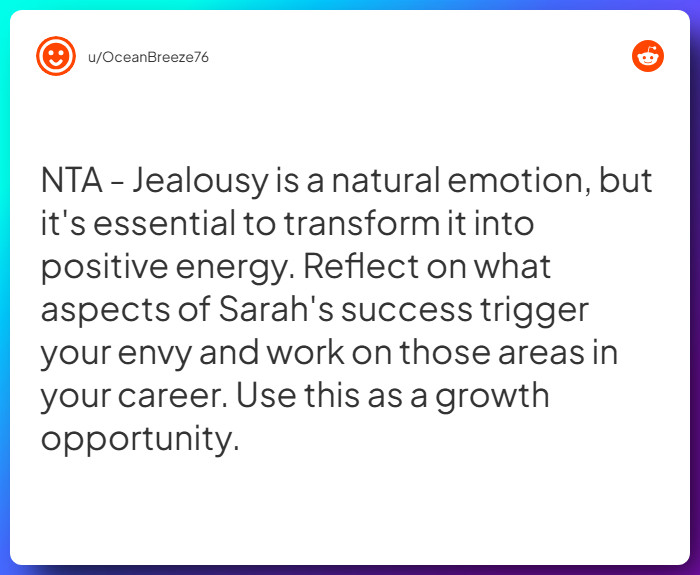 u/OceanBreeze76

NTA - Jealousy is a natural emotion, but it's essential to transform it into positive energy. Reflect on what aspects of Sarah's success trigger your envy and work on those areas in your career. Use this as a growth opportunity.